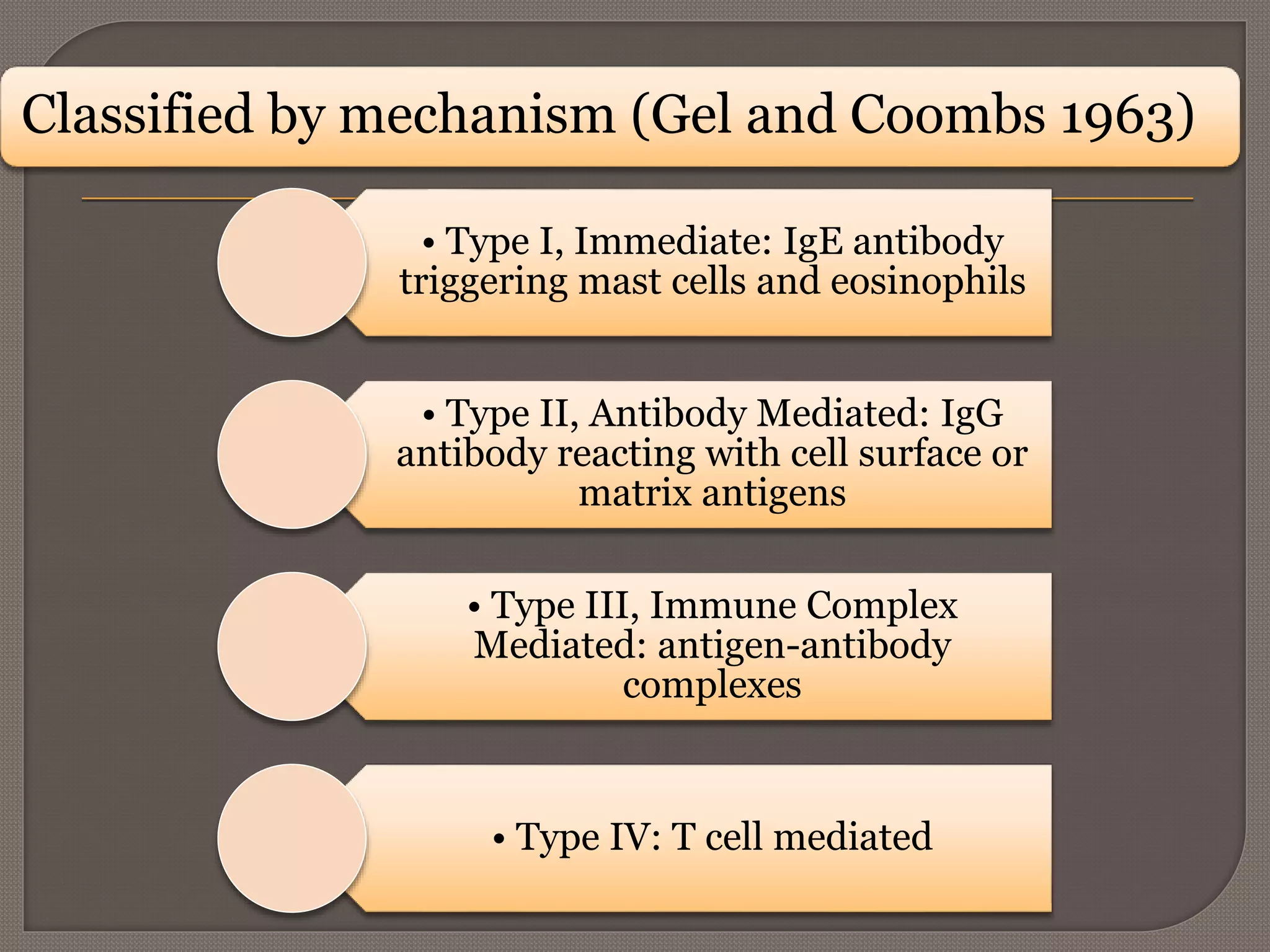 Classified by mechanism (Gel and Coombs 1963)

• Type I, Immediate: IgE antibody triggering mast cells and eosinophils

• Type II, Antibody Mediated: IgG antibody reacting with cell surface or matrix antigens

• Type III, Immune Complex Mediated: antigen-antibody complexes

• Type IV: T cell mediated